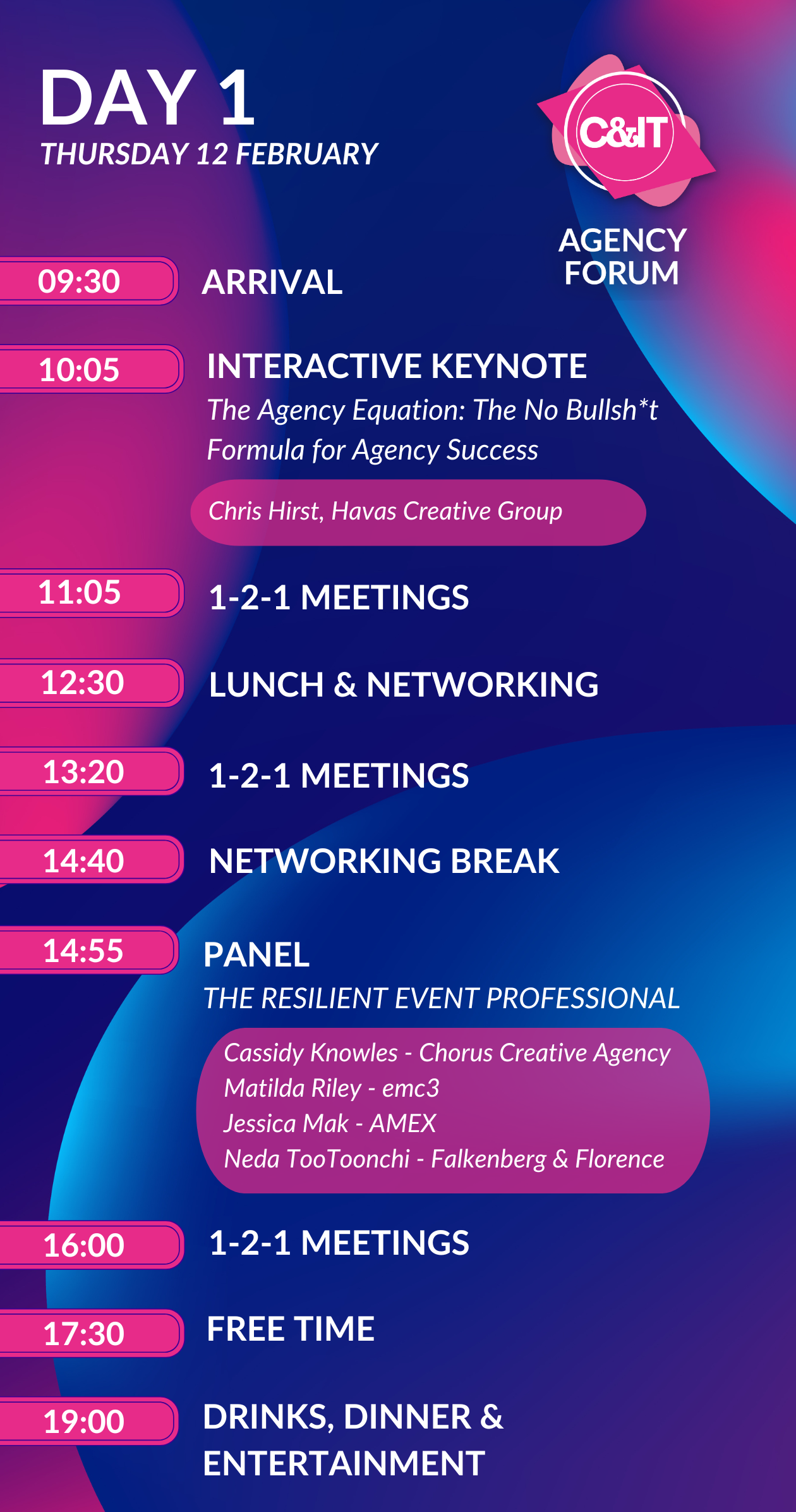 DAY 1
THURSDAY 12 FEBRUARY

C&IT
AGENCY FORUM

09:30 ARRIVAL

10:05 INTERACTIVE KEYNOTE
The Agency Equation: The No Bullsh*t Formula for Agency Success

Chris Hirst, Havas Creative Group

11:05 1-2-1 MEETINGS

12:30 LUNCH & NETWORKING

13:20 1-2-1 MEETINGS

14:40 NETWORKING BREAK

14:55 PANEL
THE RESILIENT EVENT PROFESSIONAL

Cassidy Knowles - Chorus Creative Agency
Matilda Riley - emc3
Jessica Mak - AMEX
Neda TooToonchi - Falkenberg & Florence

16:00 1-2-1 MEETINGS

17:30 FREE TIME

19:00 DRINKS, DINNER & ENTERTAINMENT